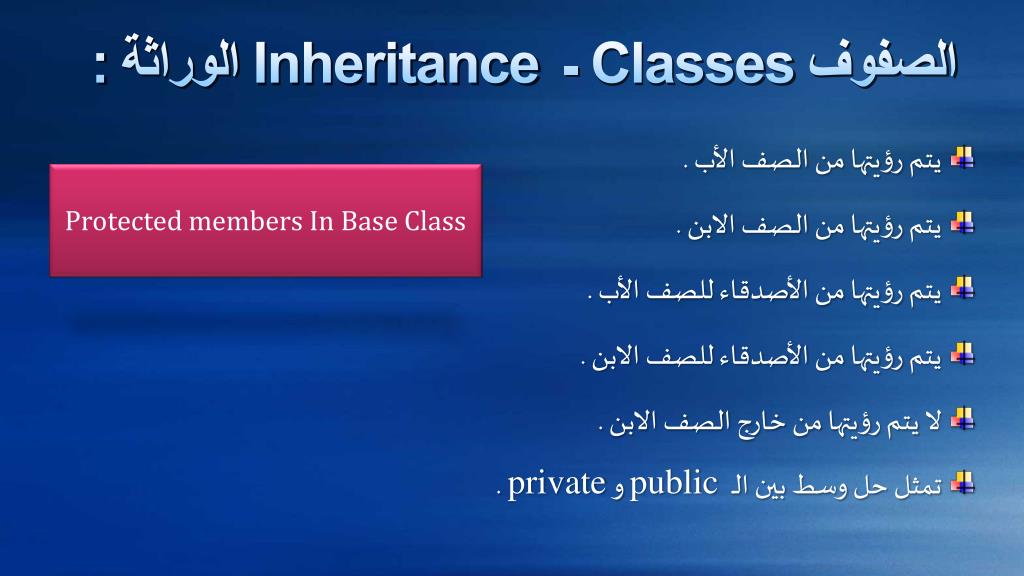 الصفوف Classes - Inheritance الوراثة :

Protected members In Base Class

يتم رؤيتها من الصف الأب .

يتم رؤيتها من الصف الابن .

يتم رؤيتها من الأصدقاء للصف الأب .

يتم رؤيتها من الأصدقاء للصف الابن .

لا يتم رؤيتها من خارج الصف الابن .

تمثل حل وسط بين الـ public و private .